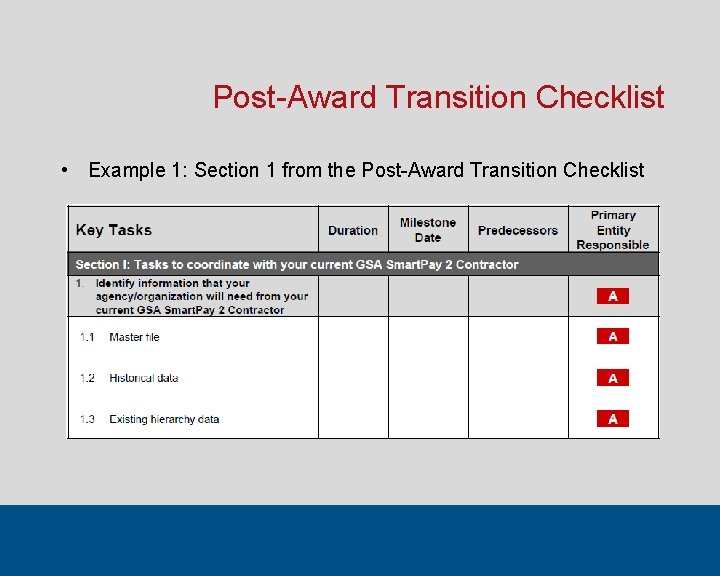 Post-Award Transition Checklist

• Example 1: Section 1 from the Post-Award Transition Checklist

| Key Tasks | Duration | Milestone Date | Predecessors | Primary Entity Responsible |
|---|---|---|---|---|
| Section I: Tasks to coordinate with your current GSA SmartPay 2 Contractor | | | | |
| 1. Identify information that your agency/organization will need from your current GSA SmartPay 2 Contractor | | | | A |
| 1.1 Master file | | | | A |
| 1.2 Historical data | | | | A |
| 1.3 Existing hierarchy data | | | | A |